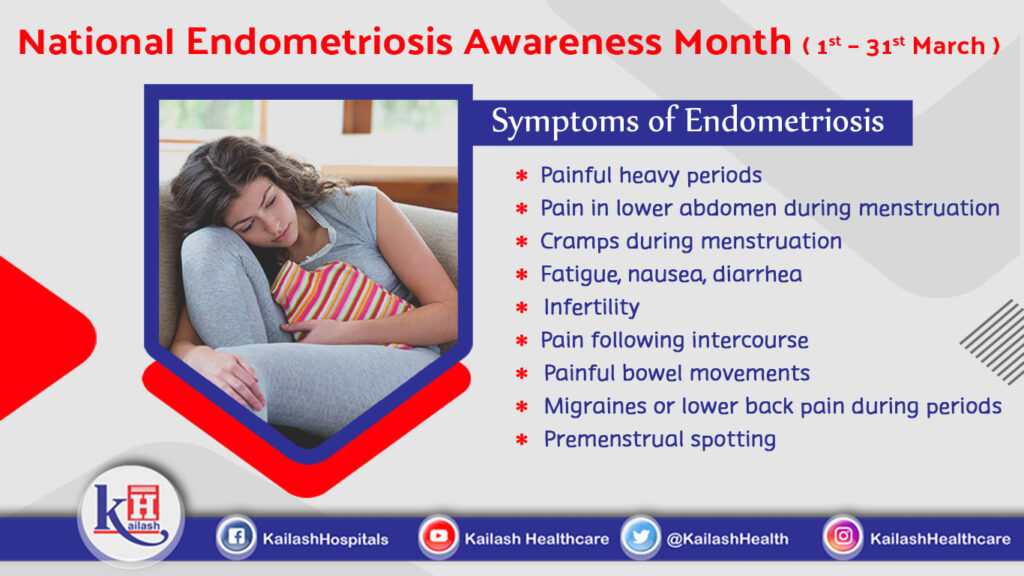 National Endometriosis Awareness Month ( $1^{st}$ – $31^{st}$ March )

Symptoms of Endometriosis

* Painful heavy periods
* Pain in lower abdomen during menstruation
* Cramps during menstruation
* Fatigue, nausea, diarrhea
* Infertility
* Pain following intercourse
* Painful bowel movements
* Migraines or lower back pain during periods
* Premenstrual spotting

KH Kailash

KailashHospitals Kailash Healthcare @KailashHealth KailashHealthcare